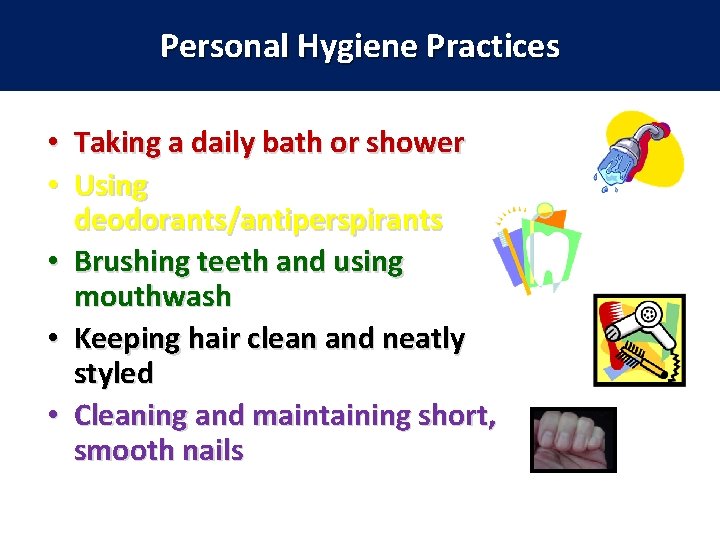 Personal Hygiene Practices

• Taking a daily bath or shower
• Using deodorants/antiperspirants
• Brushing teeth and using mouthwash
• Keeping hair clean and neatly styled
• Cleaning and maintaining short, smooth nails